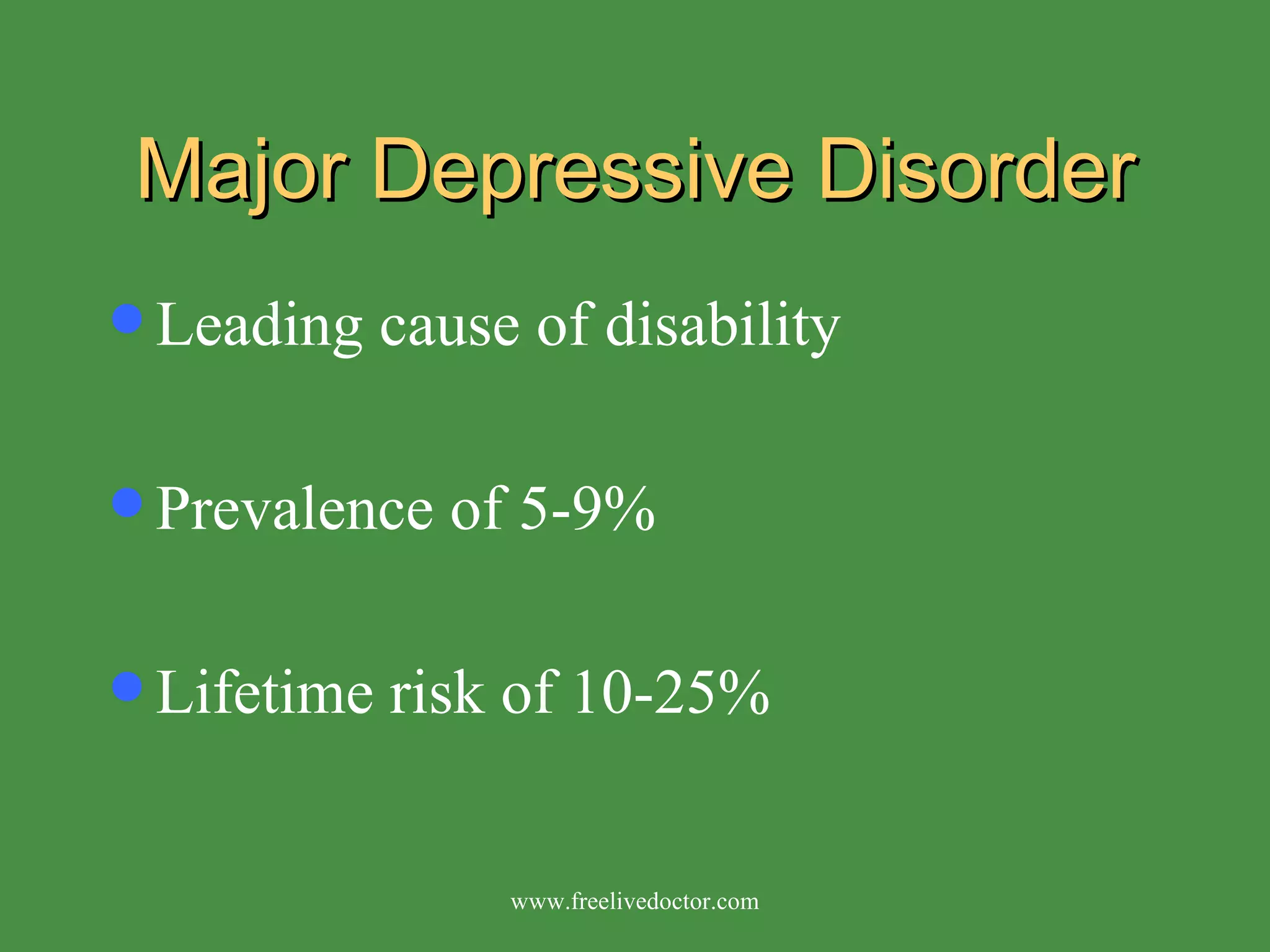 Major Depressive Disorder

- Leading cause of disability

- Prevalence of 5-9%

- Lifetime risk of 10-25%

www.freelivedoctor.com